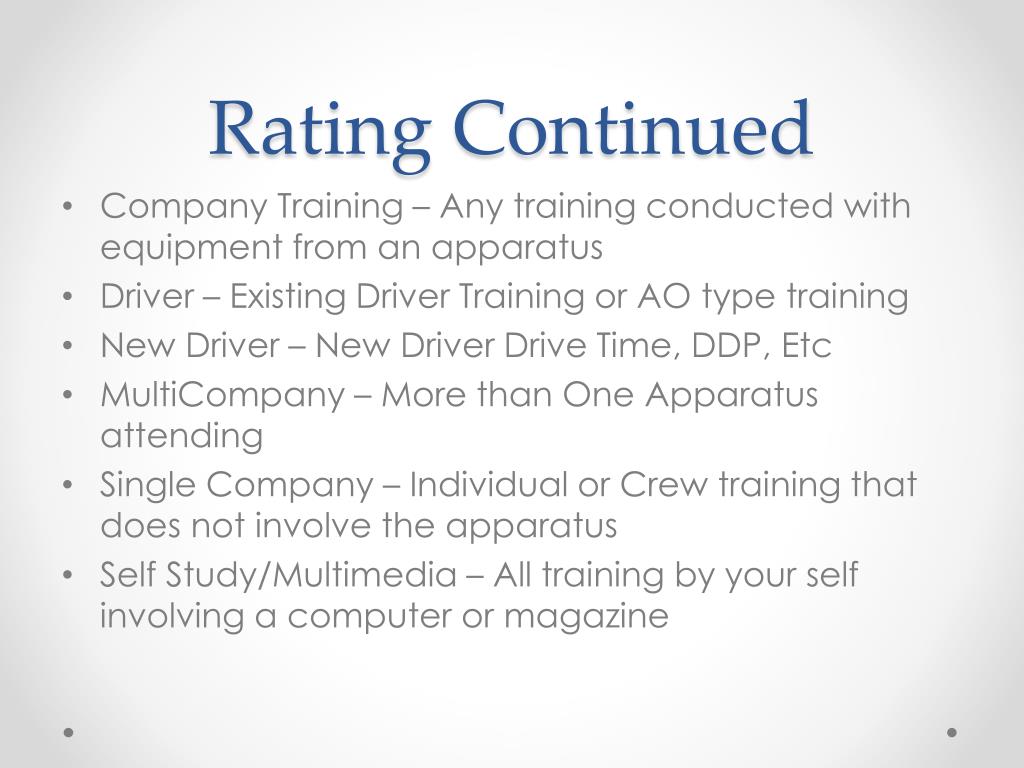 Rating Continued

• Company Training – Any training conducted with equipment from an apparatus
• Driver – Existing Driver Training or AO type training
• New Driver – New Driver Drive Time, DDP, Etc
• MultiCompany – More than One Apparatus attending
• Single Company – Individual or Crew training that does not involve the apparatus
• Self Study/Multimedia – All training by your self involving a computer or magazine